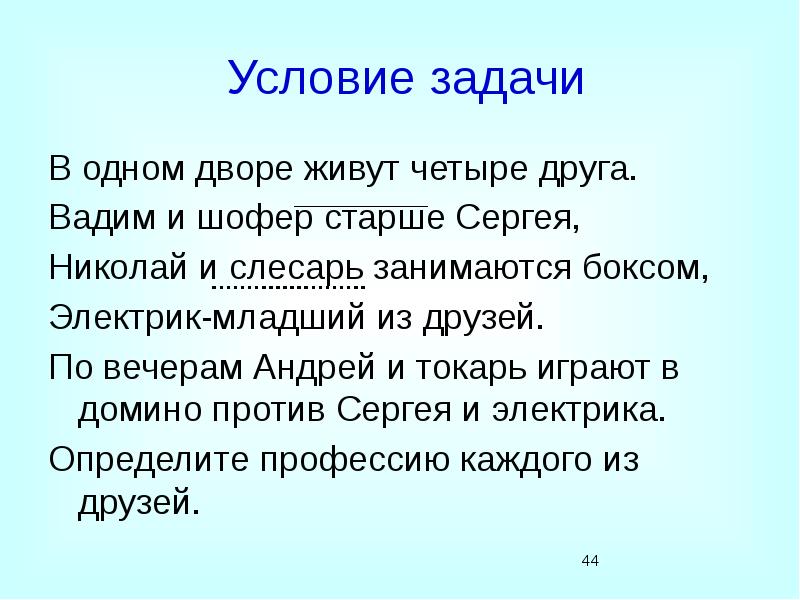 Условие задачи

В одном дворе живут четыре друга.

Вадим и шофер старше Сергея,

Николай и слесарь занимаются боксом,

Электрик-младший из друзей.

По вечерам Андрей и токарь играют в домино против Сергея и электрика.

Определите профессию каждого из друзей.

44